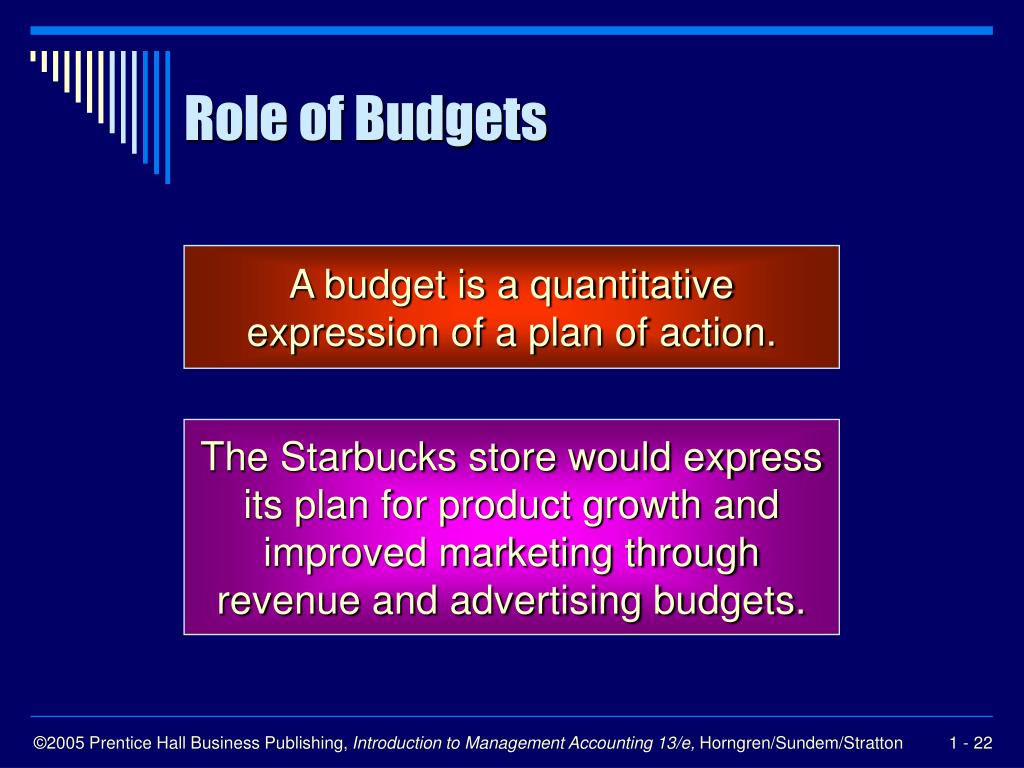 Role of Budgets

A budget is a quantitative expression of a plan of action.

The Starbucks store would express its plan for product growth and improved marketing through revenue and advertising budgets.

©2005 Prentice Hall Business Publishing, Introduction to Management Accounting 13/e, Horngren/Sundem/Stratton 1 - 22